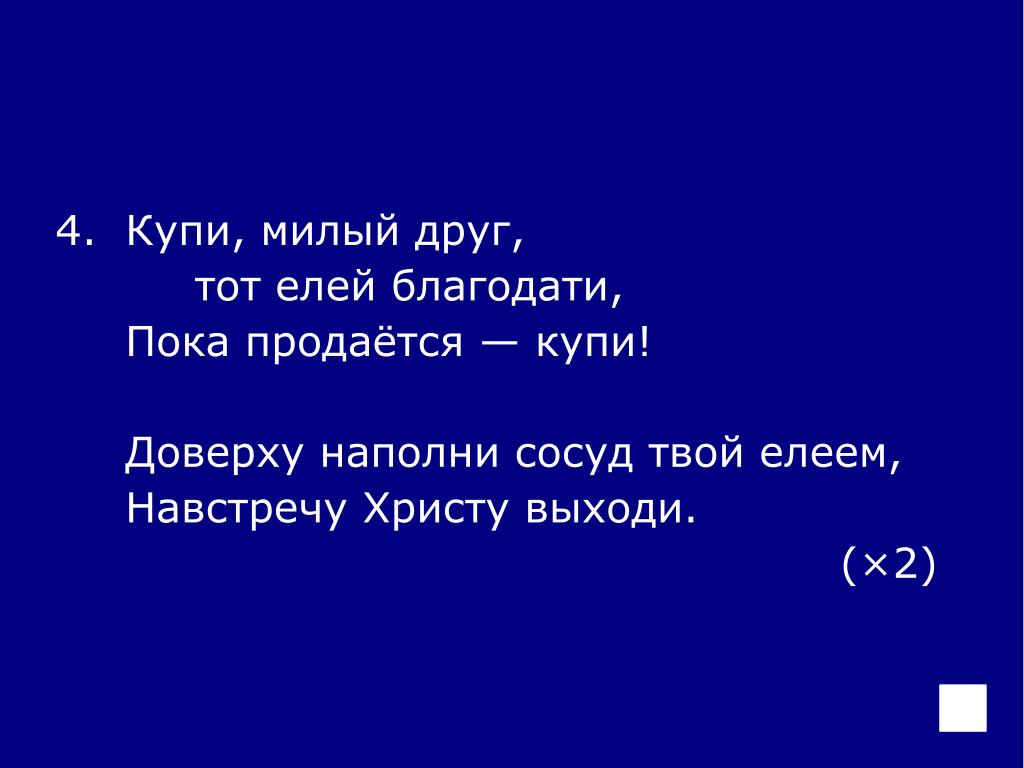 4. Купи, милый друг,
тот елей благодати,
Пока продаётся — купи!

Доверху наполни сосуд твой елеем,
Навстречу Христу выходи.
(×2)